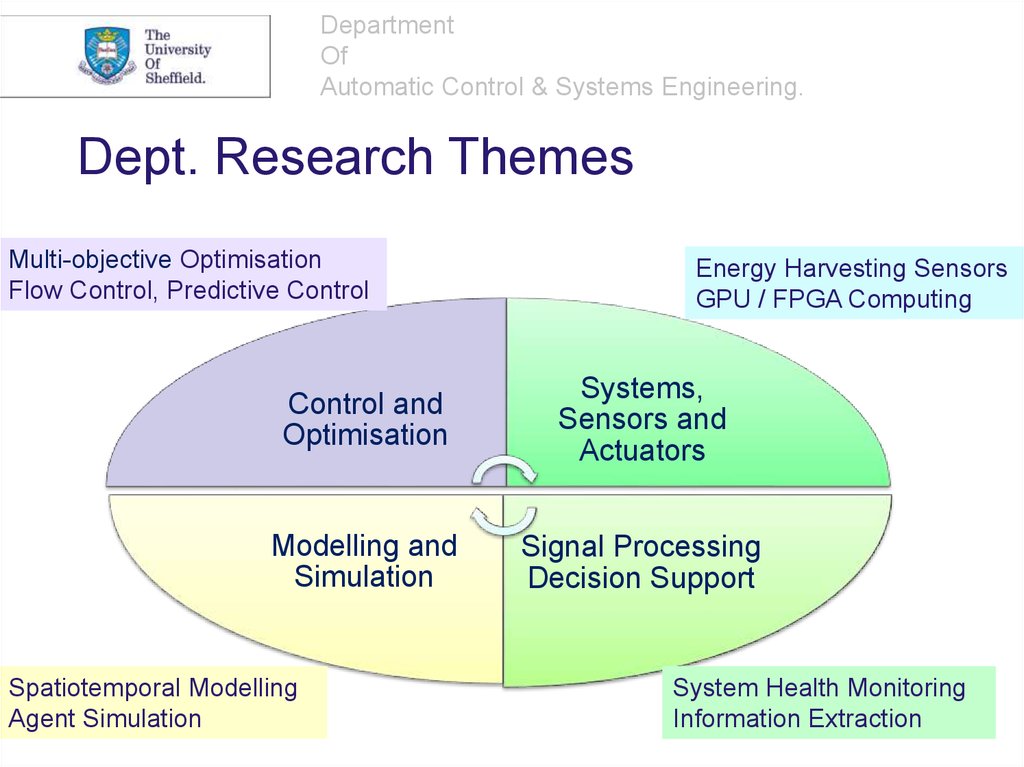 The University Of Sheffield.

Department
Of
Automatic Control & Systems Engineering.

Dept. Research Themes

Multi-objective Optimisation
Flow Control, Predictive Control

Energy Harvesting Sensors
GPU / FPGA Computing

Control and Optimisation

Systems, Sensors and Actuators

Modelling and Simulation

Signal Processing Decision Support

Spatiotemporal Modelling
Agent Simulation

System Health Monitoring
Information Extraction